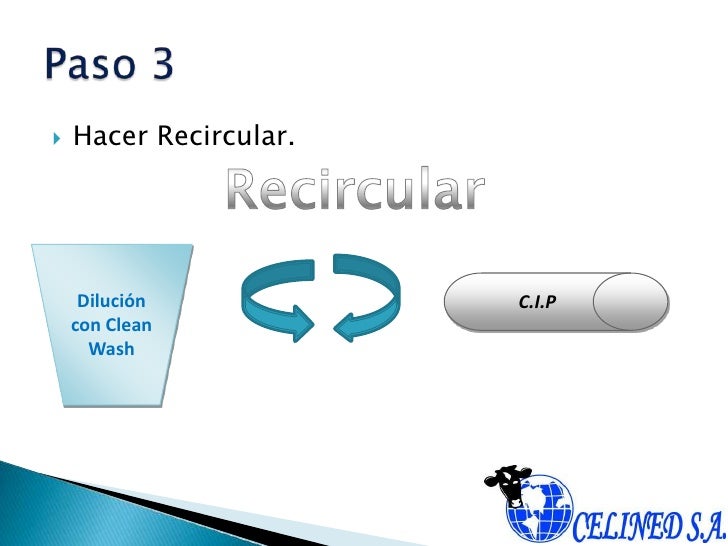 Paso 3

Hacer Recircular.

Recircular

Dilución con Clean Wash

C.I.P

CELINED S.A.